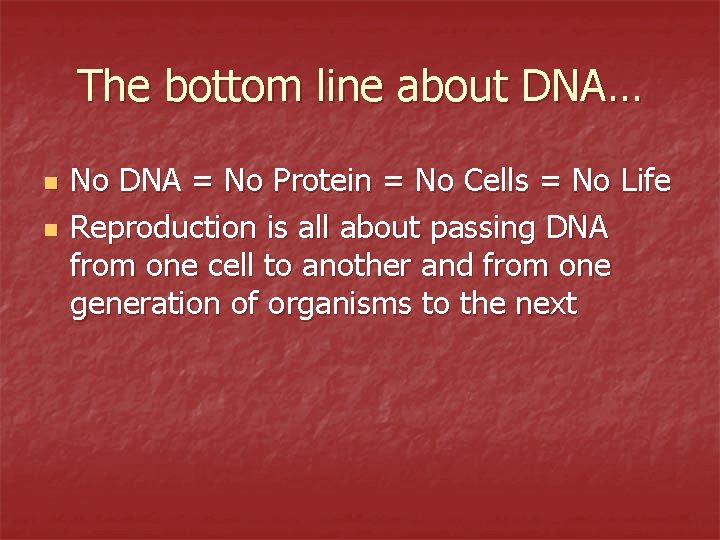 The bottom line about DNA…

- No DNA = No Protein = No Cells = No Life
- Reproduction is all about passing DNA from one cell to another and from one generation of organisms to the next